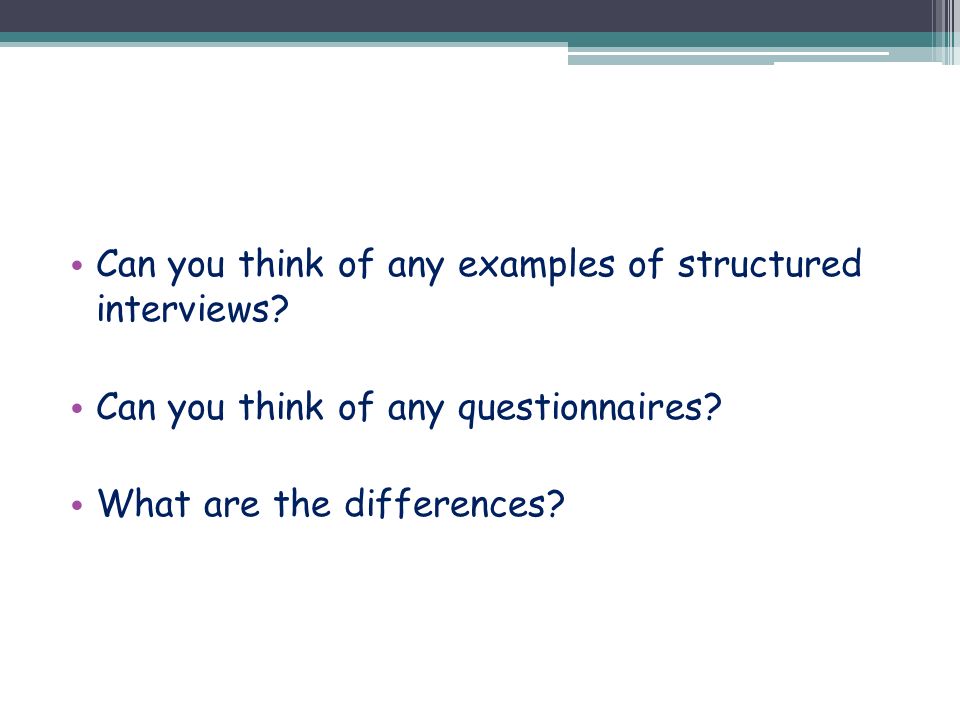 • Can you think of any examples of structured interviews?

• Can you think of any questionnaires?

• What are the differences?